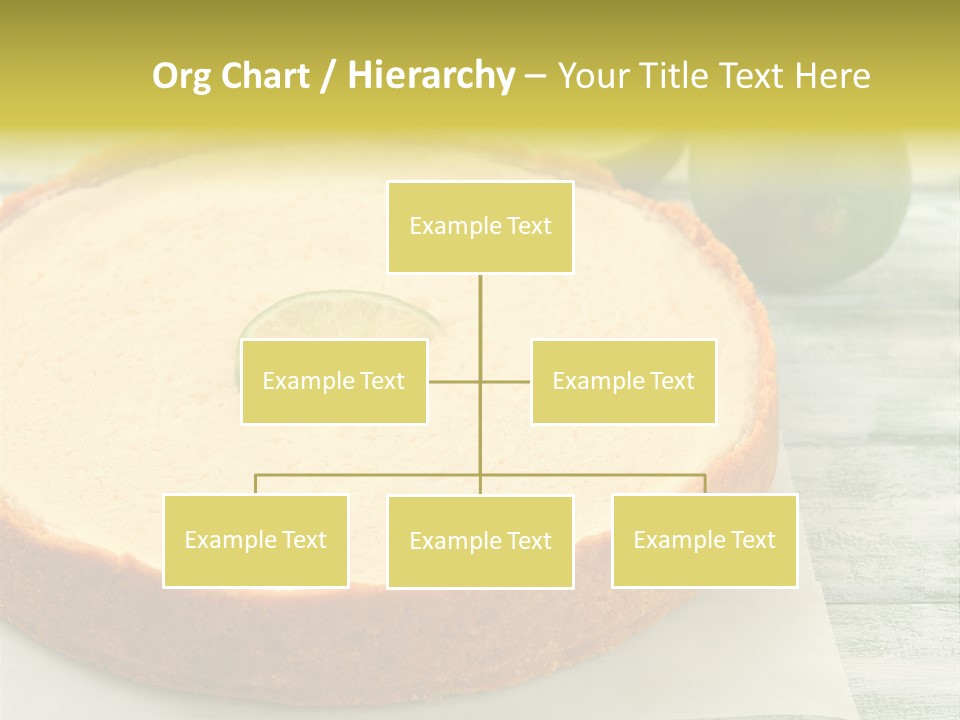 Org Chart / Hierarchy – Your Title Text Here

Example Text

Example Text

Example Text

Example Text

Example Text

Example Text